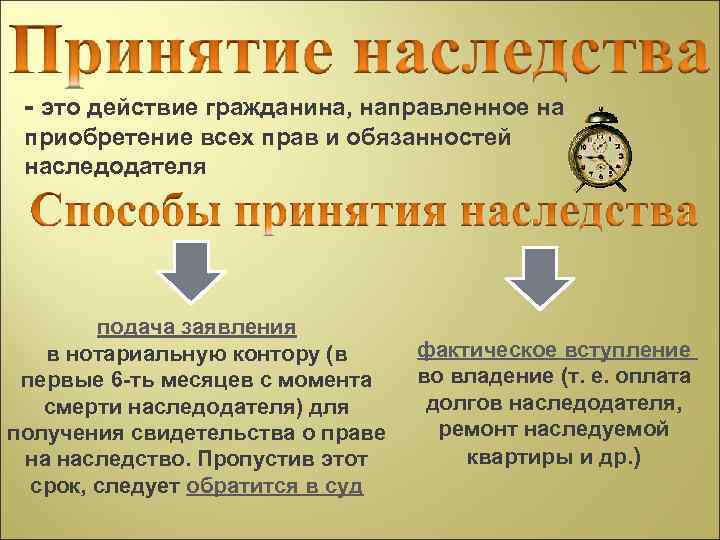 Принятие наследства

- это действие гражданина, направленное на приобретение всех прав и обязанностей наследодателя

Способы принятия наследства

подача заявления в нотариальную контору (в первые 6-ть месяцев с момента смерти наследодателя) для получения свидетельства о праве на наследство. Пропустив этот срок, следует обратится в суд

фактическое вступление во владение (т. е. оплата долгов наследодателя, ремонт наследуемой квартиры и др.)